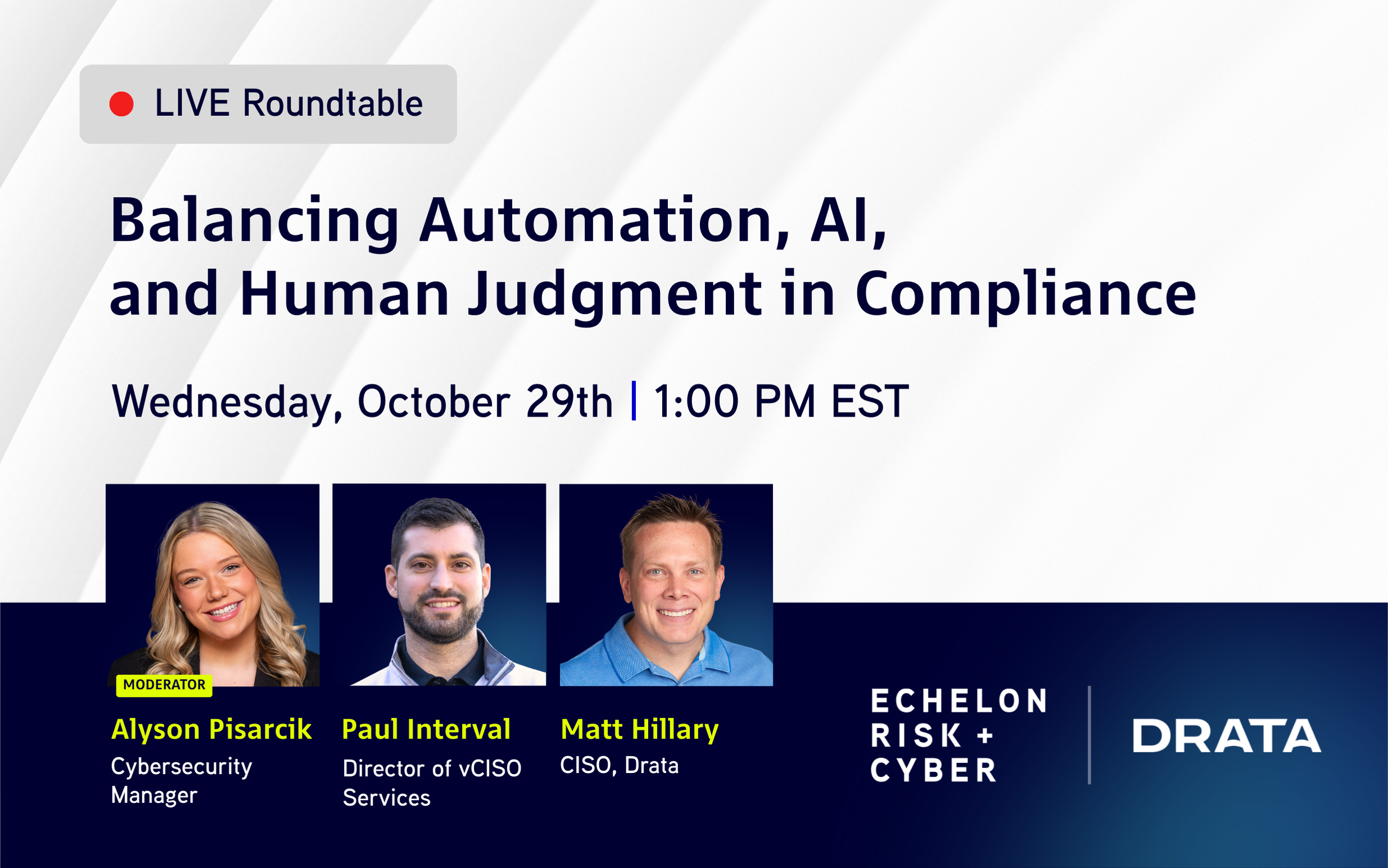 LIVE Roundtable

Balancing Automation, AI, and Human Judgment in Compliance

Wednesday, October 29th | 1:00 PM EST

MODERATOR

Alyson Pisarcik
Cybersecurity Manager

Paul Interval
Director of vCISO Services

Matt Hillary
CISO, Drata

ECHELON RISK + CYBER

DRATA